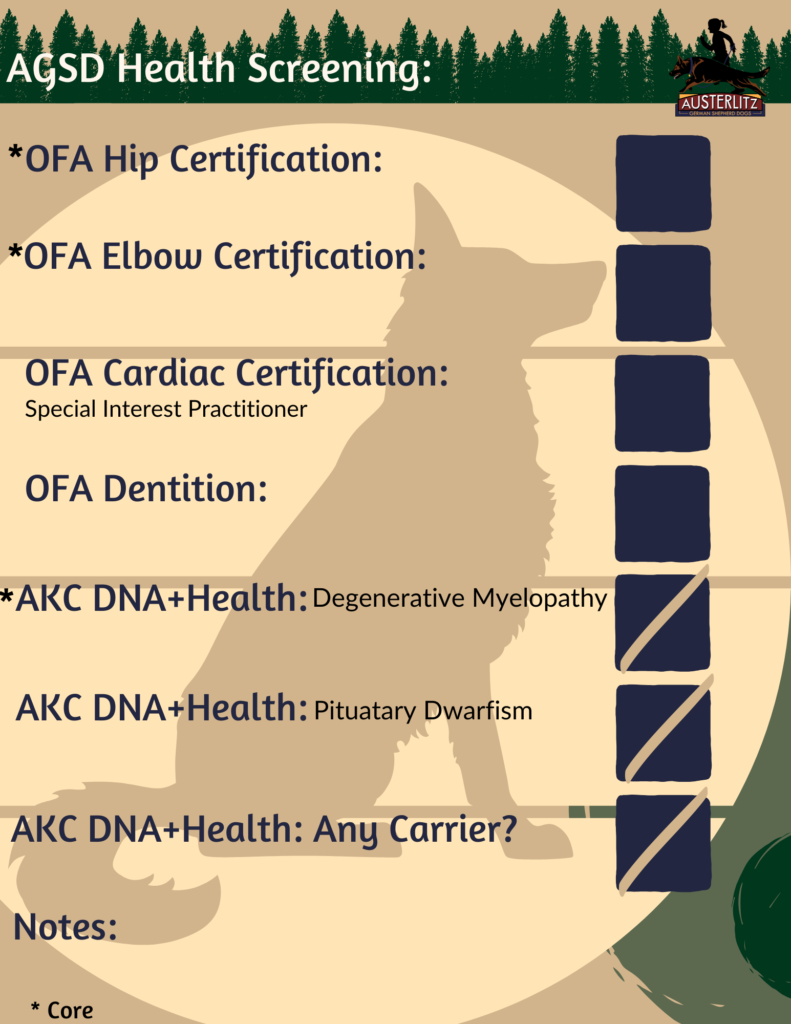 AGSD Health Screening:

AUSTERLITZ
GERMAN SHEPHERD DOGS

*OFA Hip Certification:

*OFA Elbow Certification:

OFA Cardiac Certification:
Special Interest Practitioner

OFA Dentition:

*AKC DNA+Health: Degenerative Myelopathy

AKC DNA+Health: Pituatary Dwarfism

AKC DNA+Health: Any Carrier?

Notes:

* Core